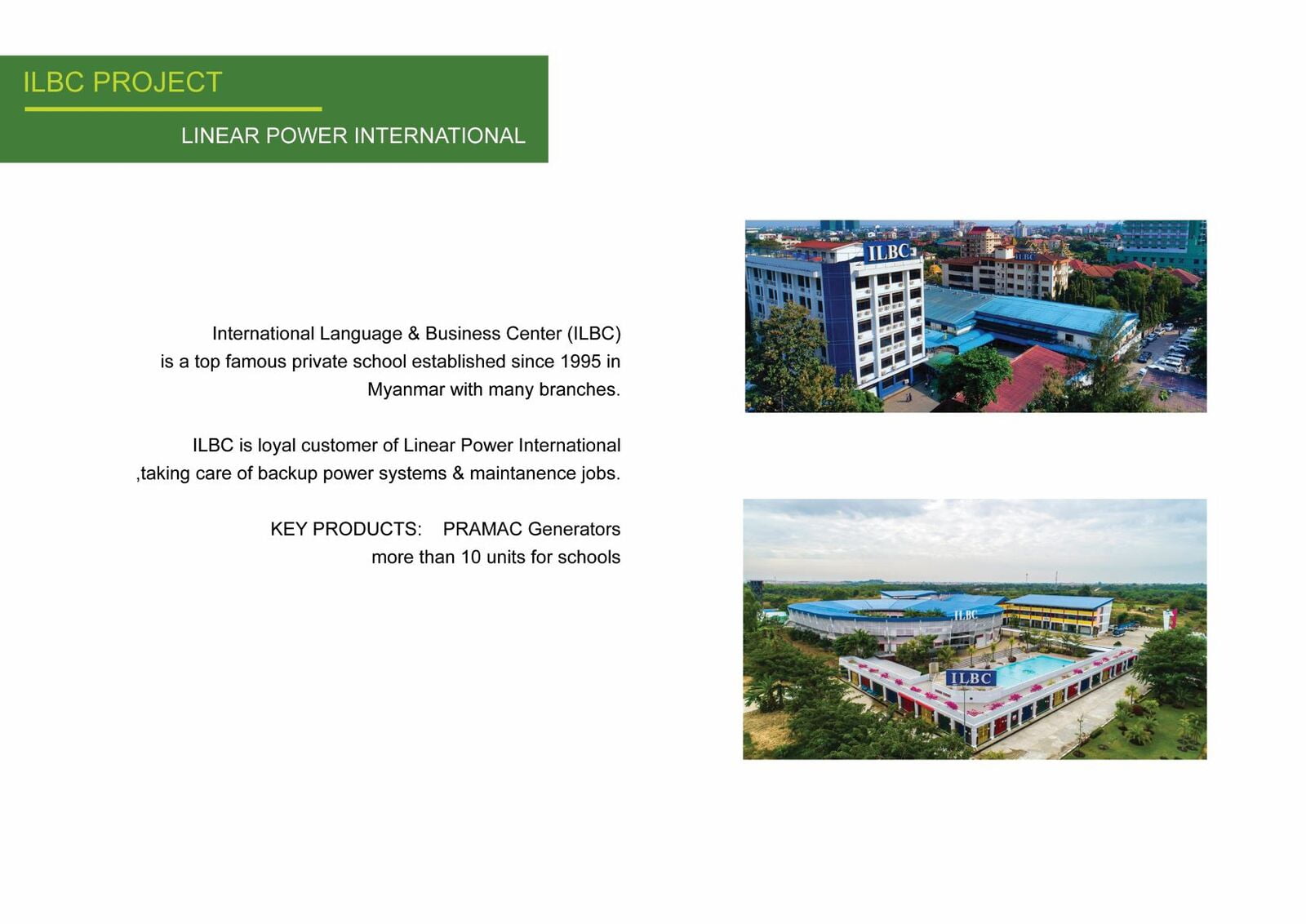 ILBC PROJECT

LINEAR POWER INTERNATIONAL

International Language & Business Center (ILBC) is a top famous private school established since 1995 in Myanmar with many branches.

ILBC is loyal customer of Linear Power International ,taking care of backup power systems & maintanence jobs.

KEY PRODUCTS: PRAMAC Generators more than 10 units for schools

ILBC

ILBC

ILBC

ILBC